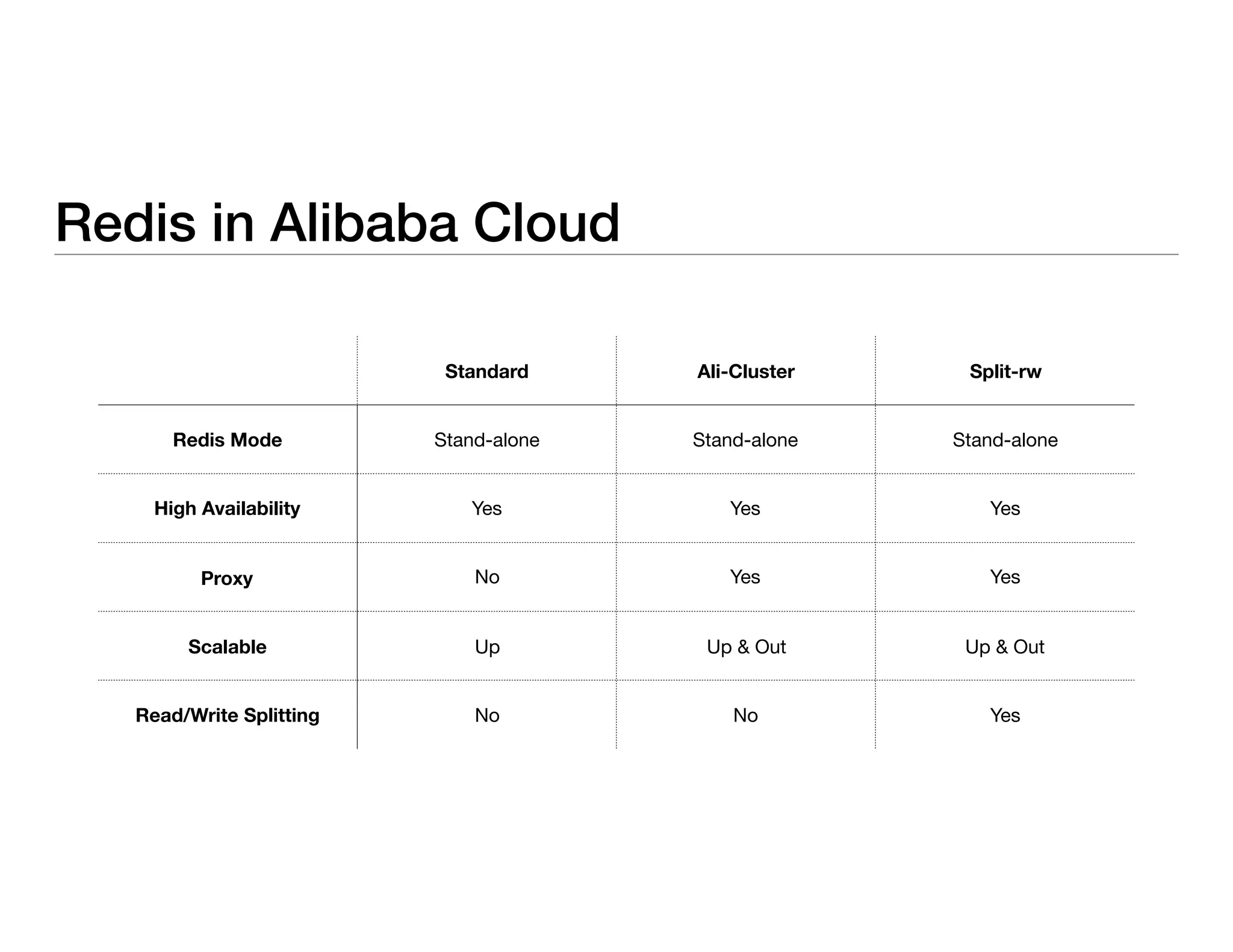 Redis in Alibaba Cloud

| | Standard | Ali-Cluster | Split-rw |
|---|---|---|---|
| Redis Mode | Stand-alone | Stand-alone | Stand-alone |
| High Availability | Yes | Yes | Yes |
| Proxy | No | Yes | Yes |
| Scalable | Up | Up & Out | Up & Out |
| Read/Write Splitting | No | No | Yes |